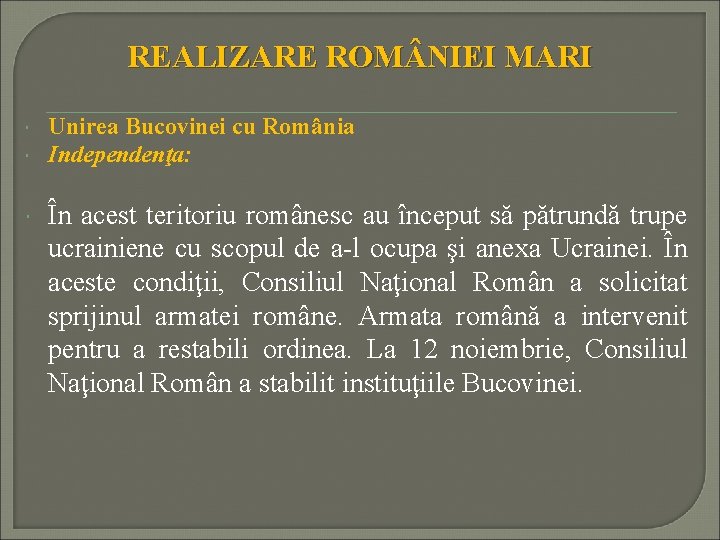 REALIZARE ROMÂNIEI MARI

Unirea Bucovinei cu România
Independenţa:

În acest teritoriu românesc au început să pătrundă trupe ucrainiene cu scopul de a-l ocupa şi anexa Ucrainei. În aceste condiţii, Consiliul Naţional Român a solicitat sprijinul armatei române. Armata română a intervenit pentru a restabili ordinea. La 12 noiembrie, Consiliul Naţional Român a stabilit instituţiile Bucovinei.